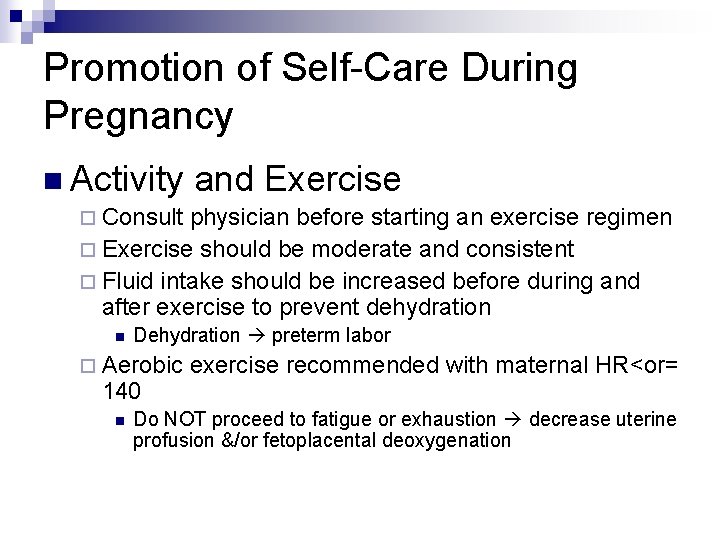 Promotion of Self-Care During Pregnancy

■ Activity and Exercise

□ Consult physician before starting an exercise regimen

□ Exercise should be moderate and consistent

□ Fluid intake should be increased before during and after exercise to prevent dehydration

■ Dehydration → preterm labor

□ Aerobic exercise recommended with maternal HR<or= 140

■ Do NOT proceed to fatigue or exhaustion → decrease uterine profusion &/or fetoplacental deoxygenation